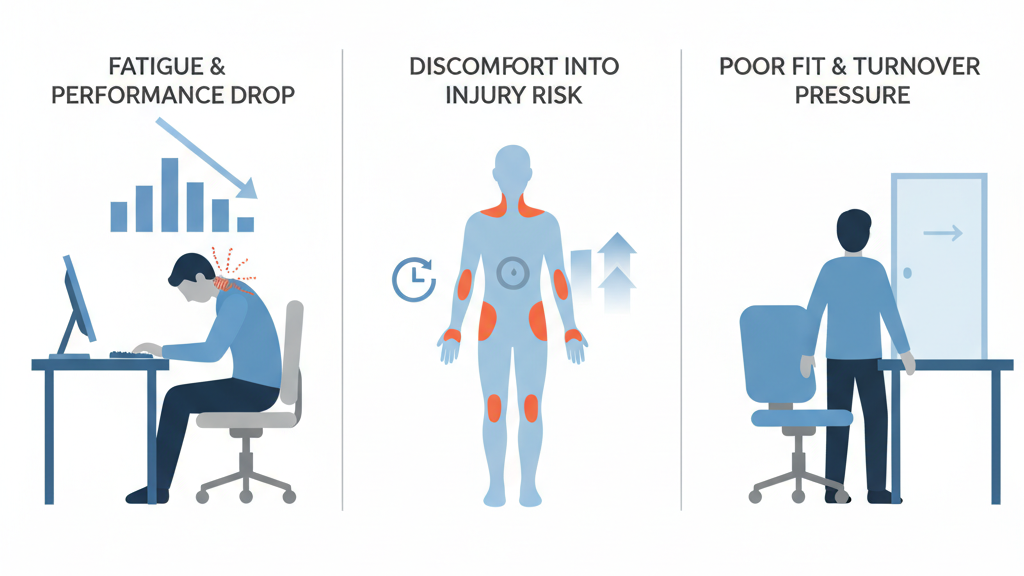 FATIGUE & PERFORMANCE DROP

DISCOMFORT INTO INJURY RISK

POOR FIT & TURNOVER PRESSURE